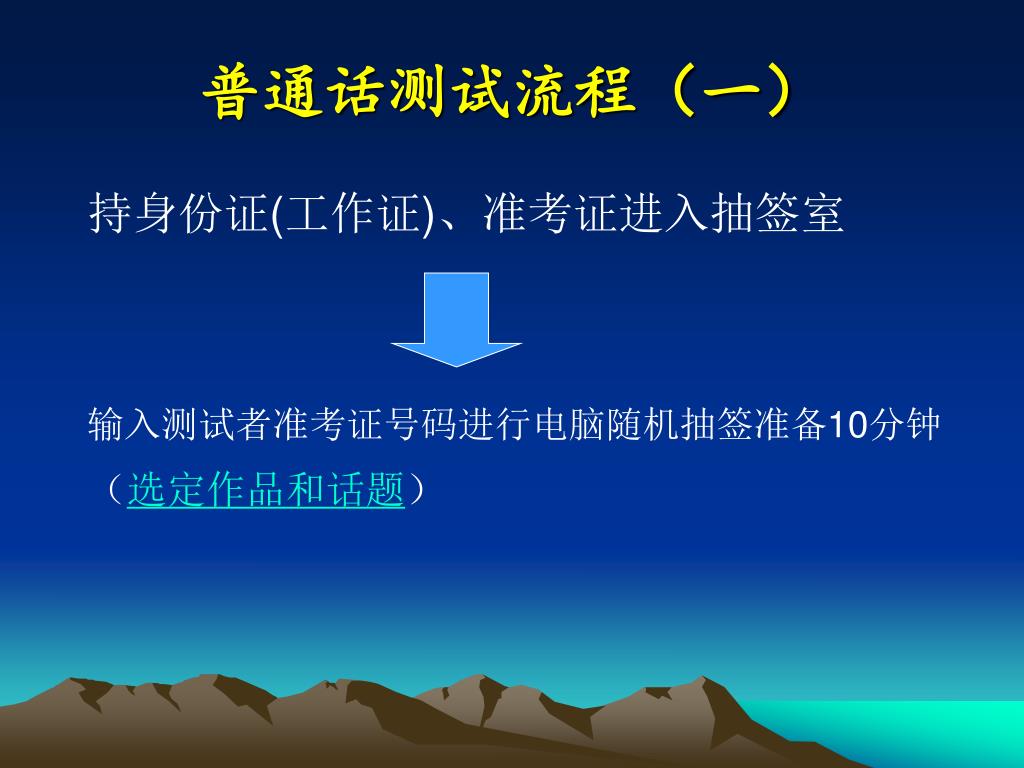 普通话测试流程（一）

持身份证(工作证)、准考证进入抽签室

输入测试者准考证号码进行电脑随机抽签准备10分钟（选定作品和话题）